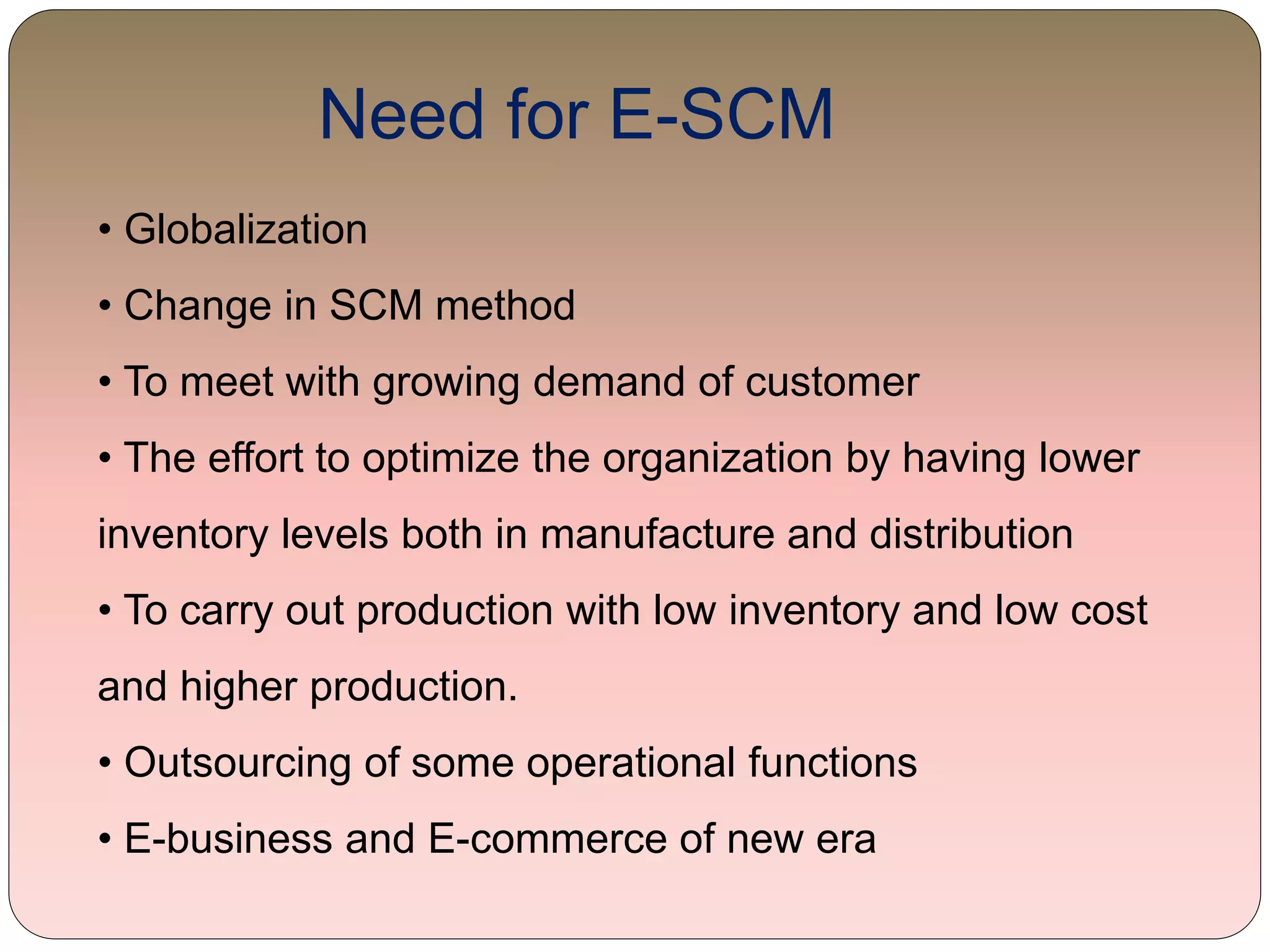 Need for E-SCM

• Globalization

• Change in SCM method

• To meet with growing demand of customer

• The effort to optimize the organization by having lower inventory levels both in manufacture and distribution

• To carry out production with low inventory and low cost and higher production.

• Outsourcing of some operational functions

• E-business and E-commerce of new era